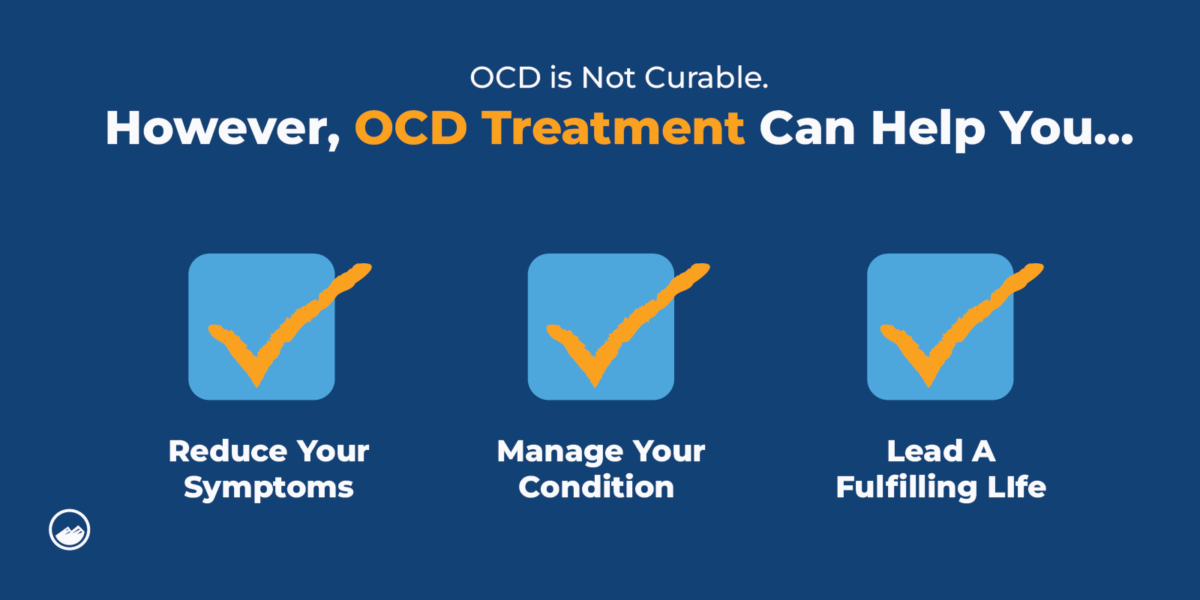 OCD is Not Curable.
However, OCD Treatment Can Help You...

Reduce Your Symptoms

Manage Your Condition

Lead A Fulfilling LIfe